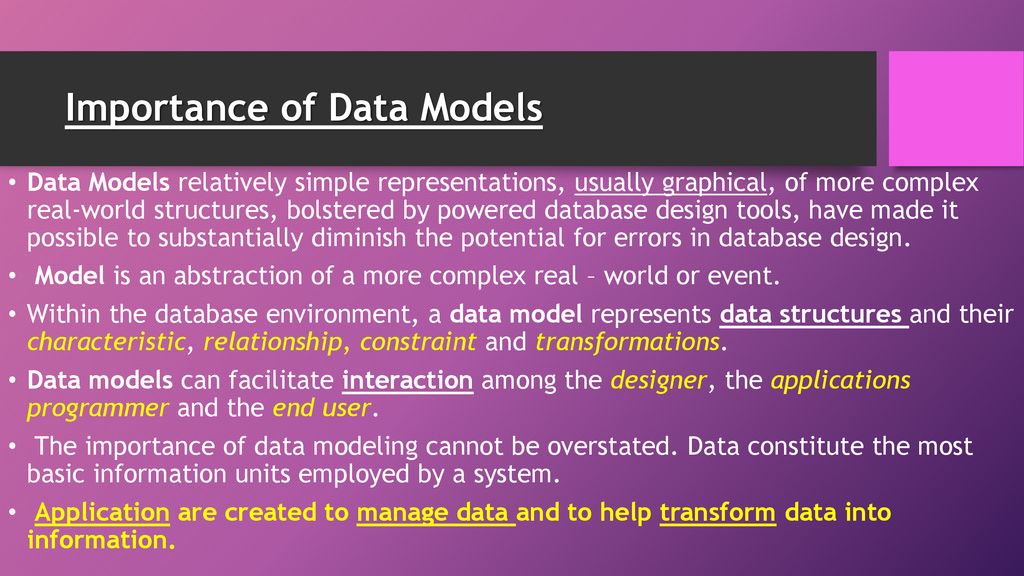 Importance of Data Models

• Data Models relatively simple representations, usually graphical, of more complex real-world structures, bolstered by powered database design tools, have made it possible to substantially diminish the potential for errors in database design.

• Model is an abstraction of a more complex real – world or event.

• Within the database environment, a data model represents data structures and their characteristic, relationship, constraint and transformations.

• Data models can facilitate interaction among the designer, the applications programmer and the end user.

• The importance of data modeling cannot be overstated. Data constitute the most basic information units employed by a system.

• Application are created to manage data and to help transform data into information.